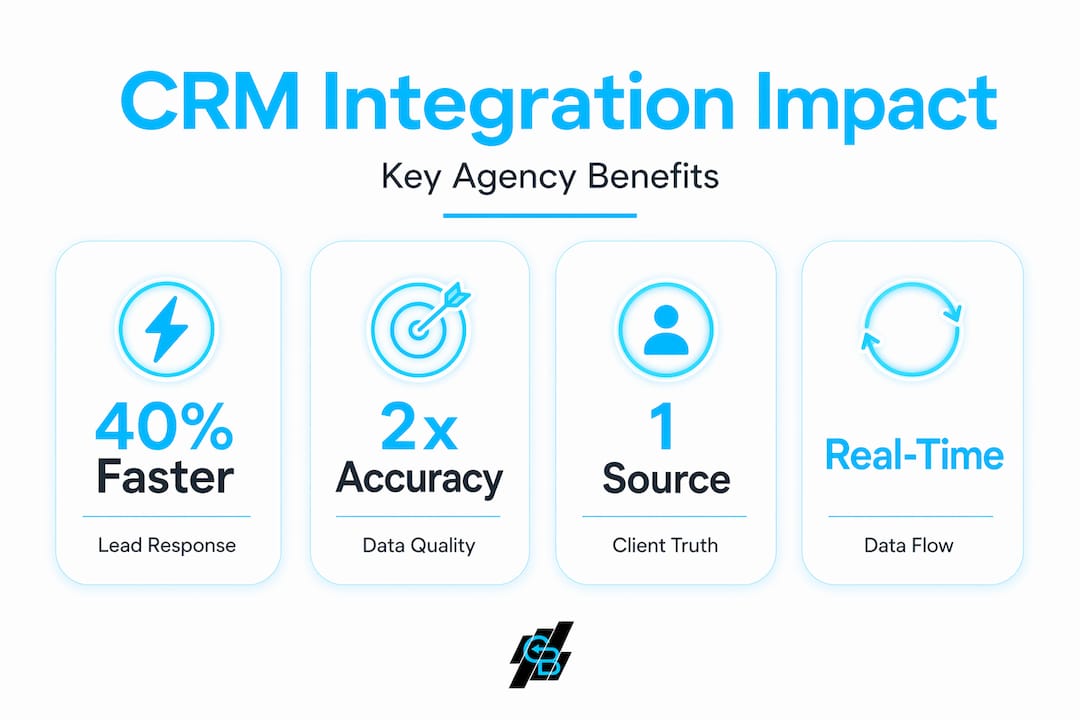 CRM Integration Impact

Key Agency Benefits

40%
Faster

Lead Response

2x
Accuracy

Data Quality

1
Source

Client Truth

Real-Time

Data Flow

GB